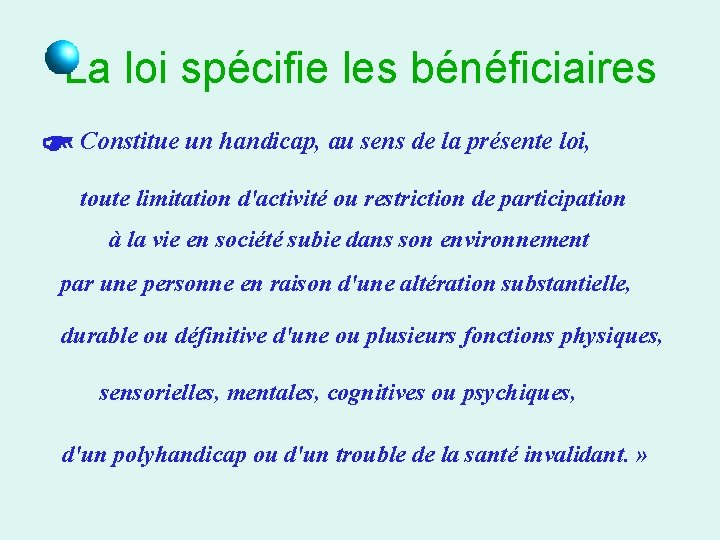 La loi spécifie les bénéficiaires

Constitue un handicap, au sens de la présente loi,

toute limitation d'activité ou restriction de participation à la vie en société subie dans son environnement par une personne en raison d'une altération substantielle, durable ou définitive d'une ou plusieurs fonctions physiques, sensorielles, mentales, cognitives ou psychiques, d'un polyhandicap ou d'un trouble de la santé invalidant. »